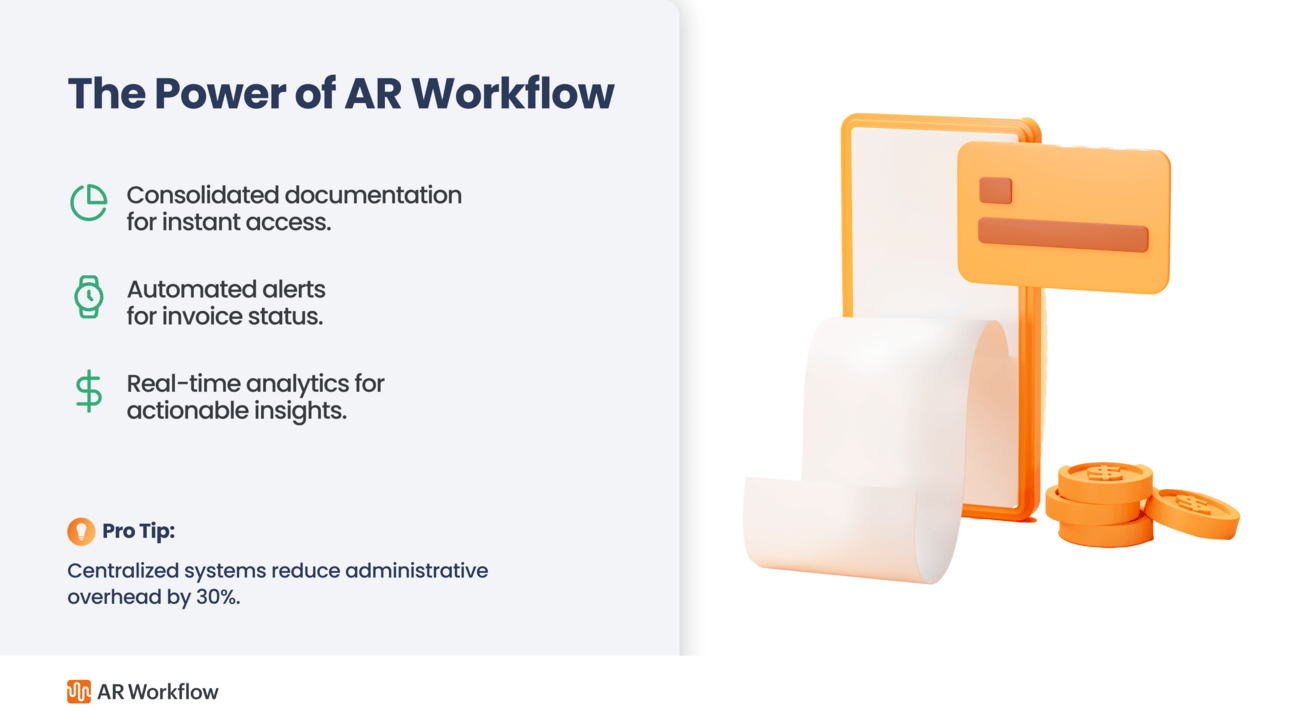 The Power of AR Workflow

Consolidated documentation for instant access.

Automated alerts for invoice status.

Real-time analytics for actionable insights.

Pro Tip:

Centralized systems reduce administrative overhead by 30%.

AR Workflow